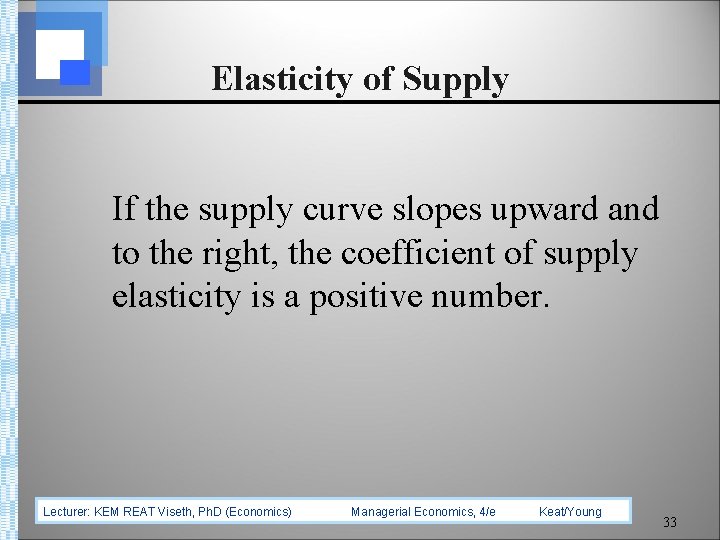 Elasticity of Supply

If the supply curve slopes upward and to the right, the coefficient of supply elasticity is a positive number.

Lecturer: KEM REAT Viseth, PhD (Economics) Managerial Economics, 4/e Keat/Young

33